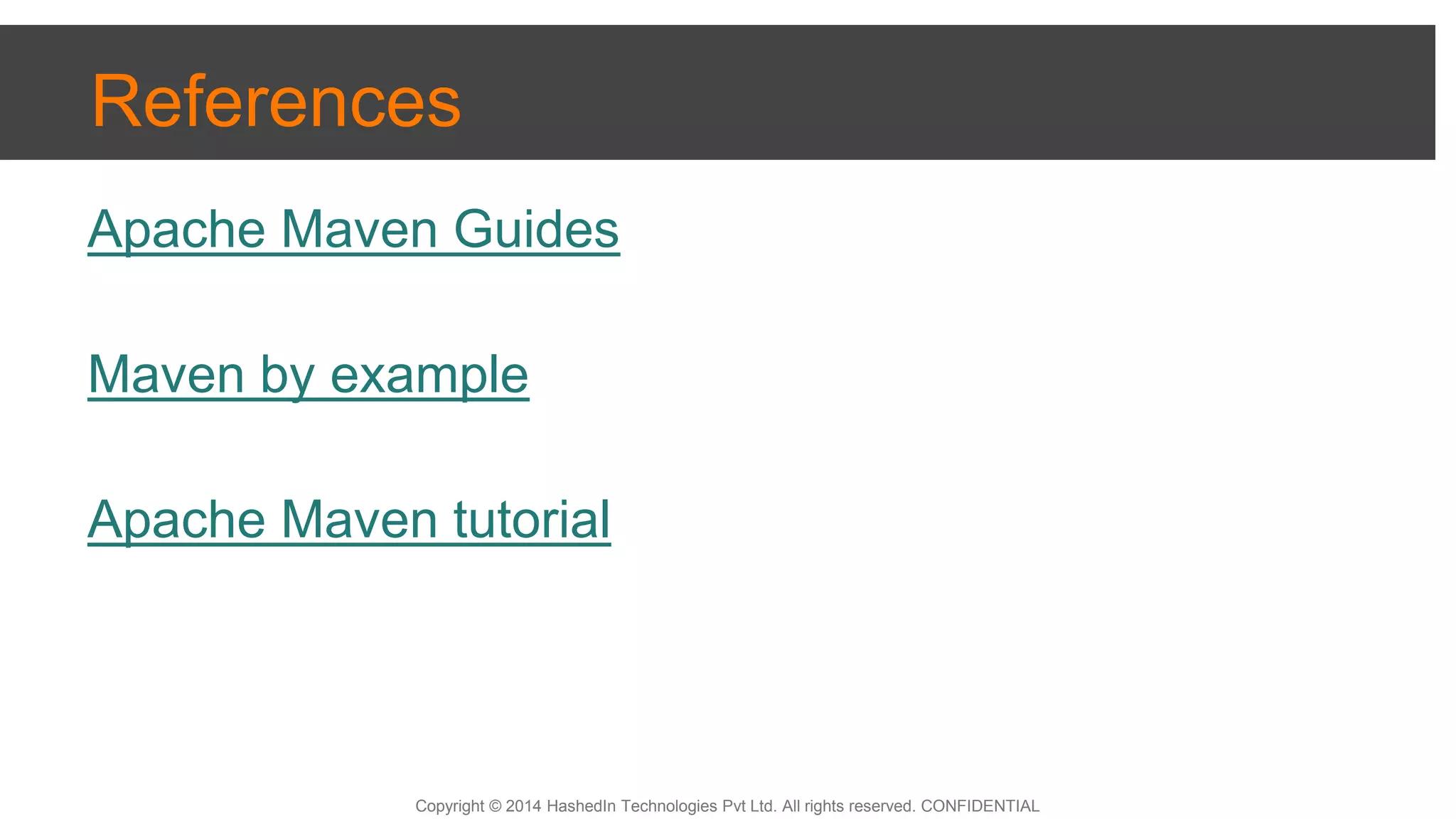 References

Apache Maven Guides

Maven by example

Apache Maven tutorial

Copyright © 2014 HashedIn Technologies Pvt Ltd. All rights reserved. CONFIDENTIAL